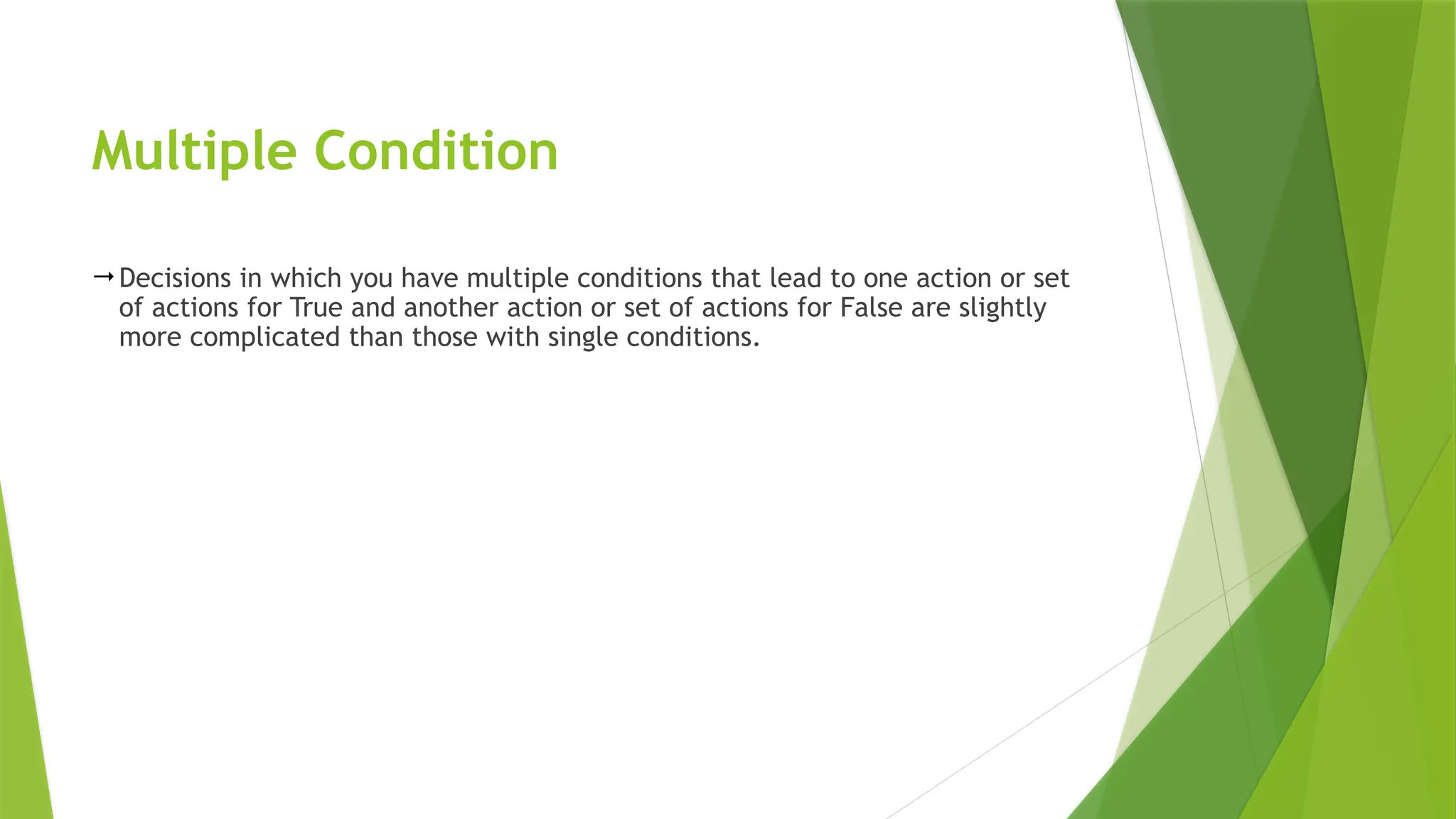 Multiple Condition

→ Decisions in which you have multiple conditions that lead to one action or set of actions for True and another action or set of actions for False are slightly more complicated than those with single conditions.